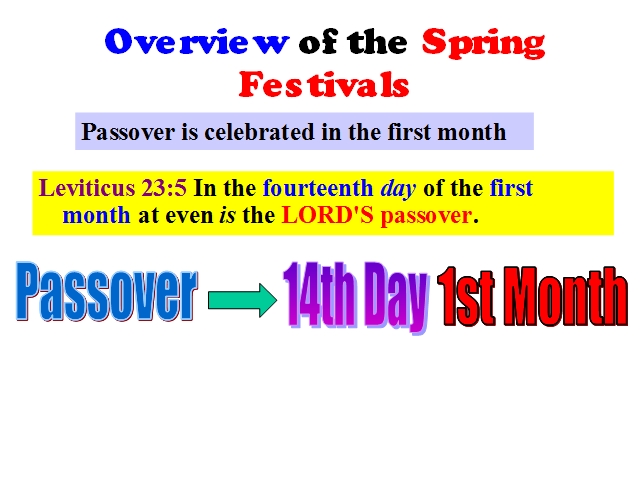 Overview of the Spring Festivals

Passover is celebrated in the first month

Leviticus 23:5 In the fourteenth day of the first month at even is the LORD'S passover.

Passover 14th Day 1st Month